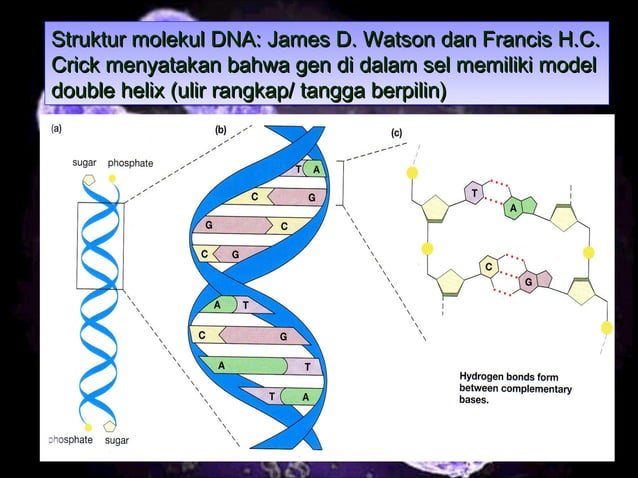 Struktur molekul DNA: James D. Watson dan Francis H.C. Crick menyatakan bahwa gen di dalam sel memiliki model double helix (ulir rangkap/ tangga berpilin)

(a)

sugar phosphate

phosphate sugar

(b)

T A

C G

G C

C G

A T

C G

A T

T A

(c)

T A

C G

Hydrogen bonds form between complementary bases.